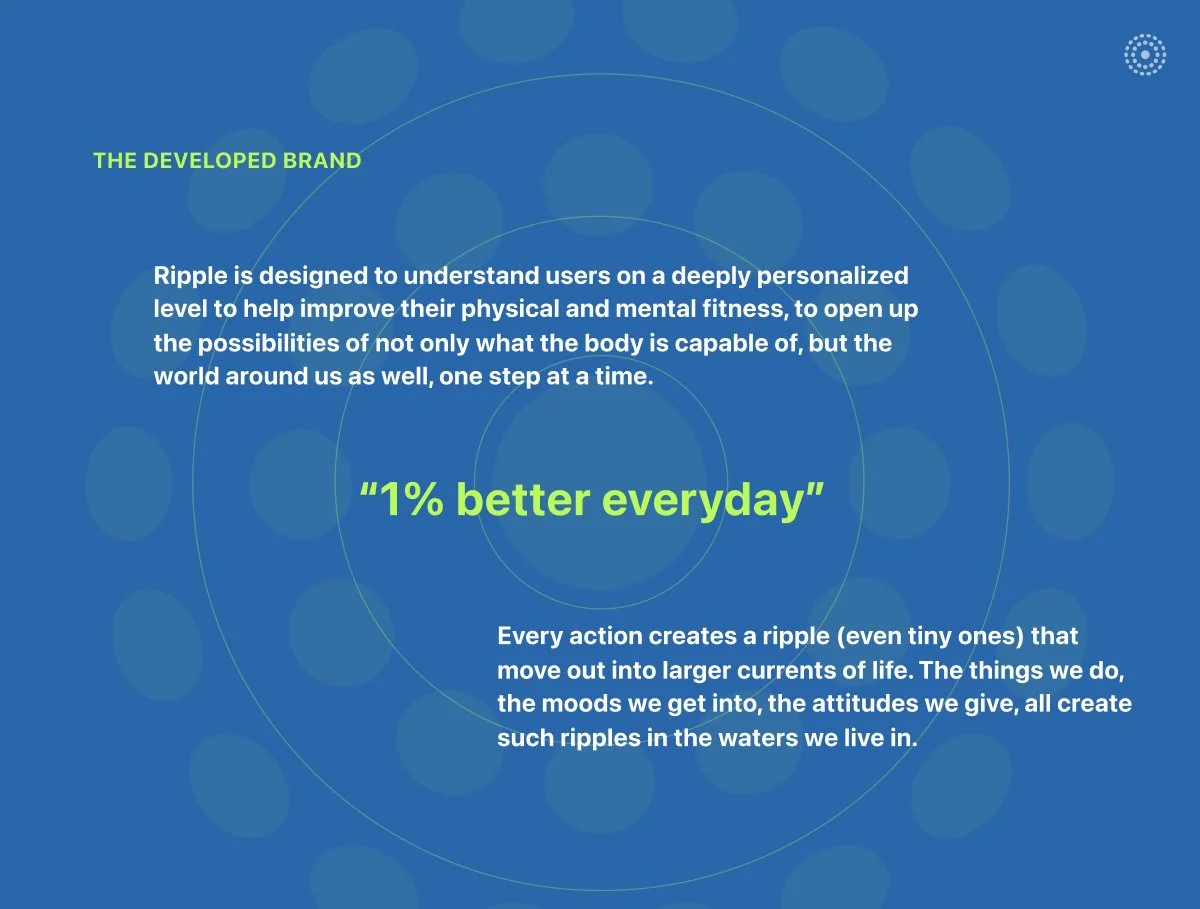 THE DEVELOPED BRAND

Ripple is designed to understand users on a deeply personalized level to help improve their physical and mental fitness, to open up the possibilities of not only what the body is capable of, but the world around us as well, one step at a time.

“1% better everyday”

Every action creates a ripple (even tiny ones) that move out into larger currents of life. The things we do, the moods we get into, the attitudes we give, all create such ripples in the waters we live in.